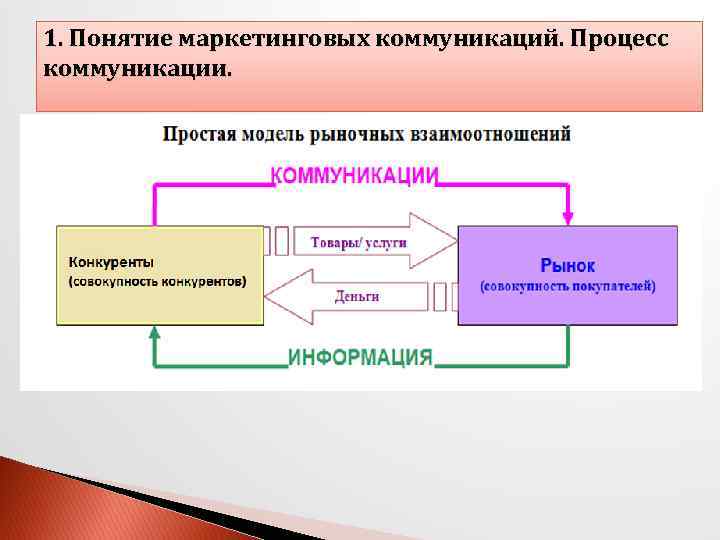 1. Понятие маркетинговых коммуникаций. Процесс коммуникации.

Простая модель рыночных взаимоотношений

КОММУНИКАЦИИ

Конкуренты
(совокупность конкурентов)

Товары/ услуги

Деньги

Рынок
(совокупность покупателей)

ИНФОРМАЦИЯ